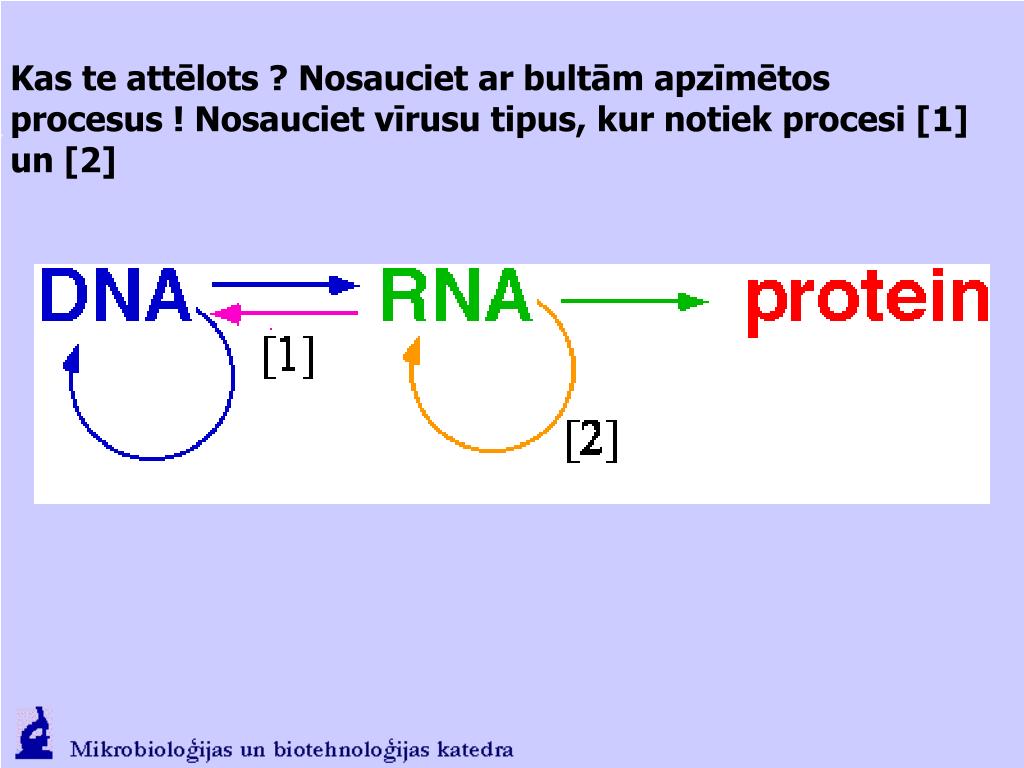 Kas te attēlots ? Nosauciet ar bultām apzīmētos procesus ! Nosauciet vīrusu tipus, kur notiek procesi [1] un [2]

DNA RNA protein
[1]
[2]

Mikrobioloģijas un biotehnoloģijas katedra